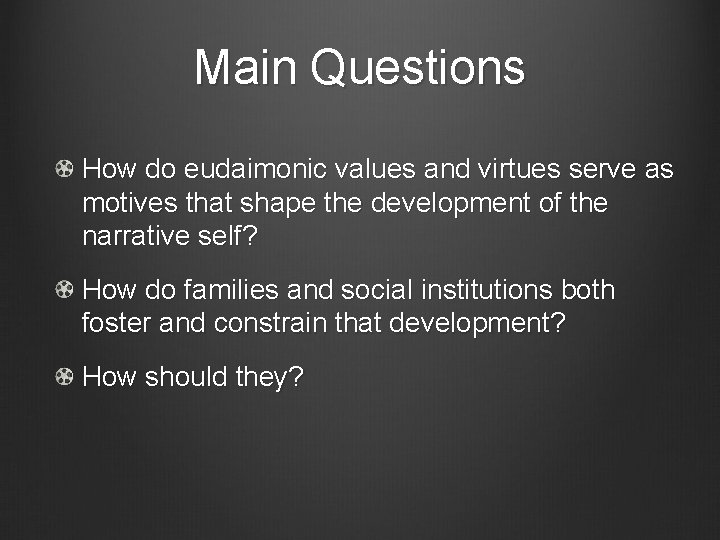 Main Questions

How do eudaimonic values and virtues serve as motives that shape the development of the narrative self?

How do families and social institutions both foster and constrain that development?

How should they?